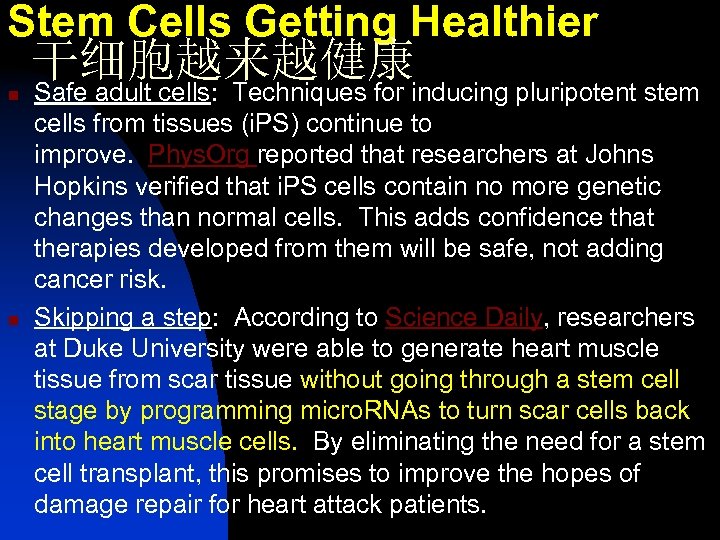 Stem Cells Getting Healthier
干细胞越来越健康

Safe adult cells: Techniques for inducing pluripotent stem cells from tissues (iPS) continue to improve. PhysOrg reported that researchers at Johns Hopkins verified that iPS cells contain no more genetic changes than normal cells. This adds confidence that therapies developed from them will be safe, not adding cancer risk.

Skipping a step: According to Science Daily, researchers at Duke University were able to generate heart muscle tissue from scar tissue without going through a stem cell stage by programming microRNAs to turn scar cells back into heart muscle cells. By eliminating the need for a stem cell transplant, this promises to improve the hopes of damage repair for heart attack patients.